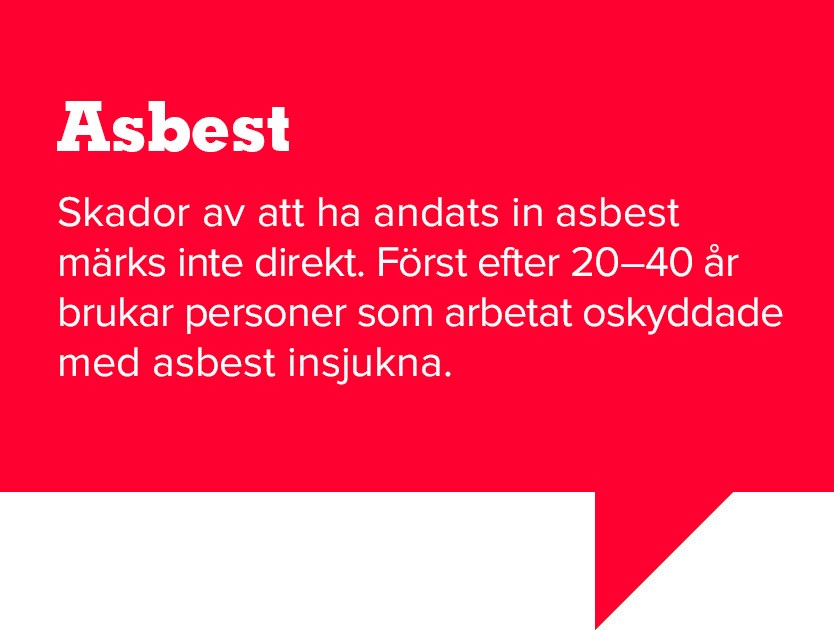 Asbest

Skador av att ha andats in asbest märks inte direkt. Först efter 20–40 år brukar personer som arbetat oskyddade med asbest insjukna.